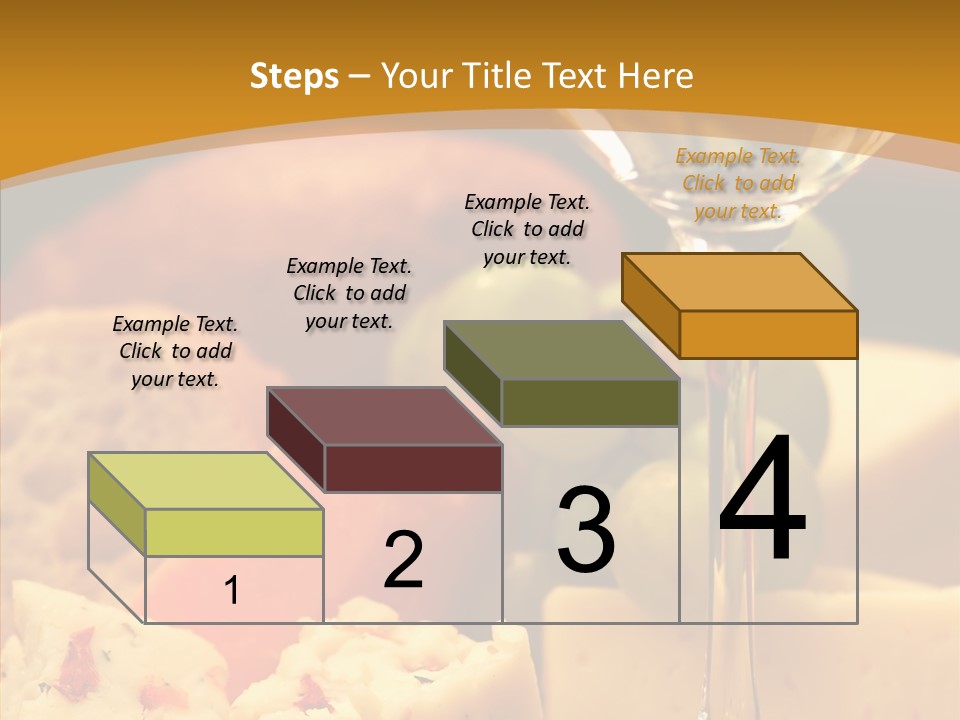 Steps – Your Title Text Here

Example Text. Click to add your text.

Example Text. Click to add your text.

Example Text. Click to add your text.

Example Text. Click to add your text.

1

2

3

4